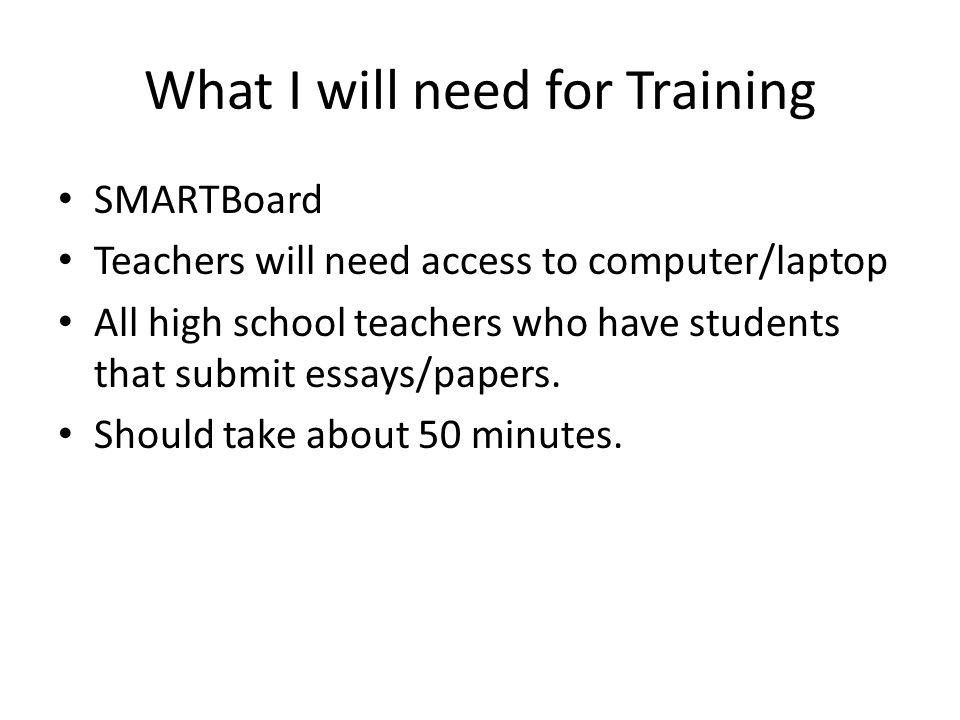 What I will need for Training

• SMARTBoard
• Teachers will need access to computer/laptop
• All high school teachers who have students that submit essays/papers.
• Should take about 50 minutes.